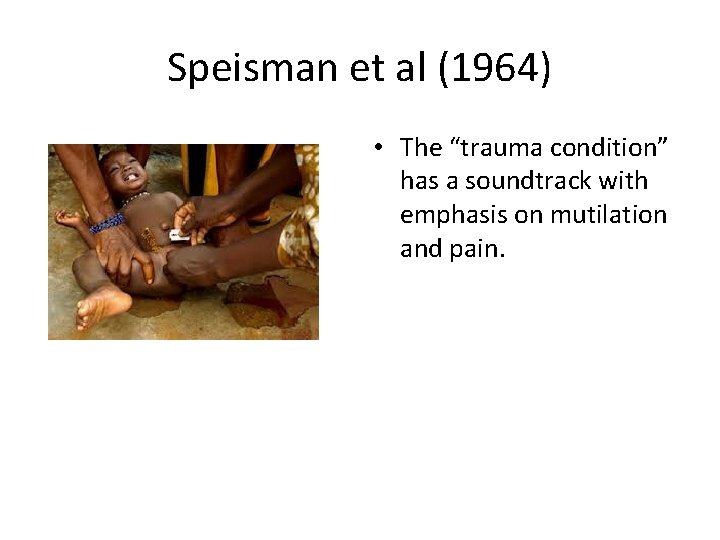 Speisman et al (1964)

• The “trauma condition” has a soundtrack with emphasis on mutilation and pain.